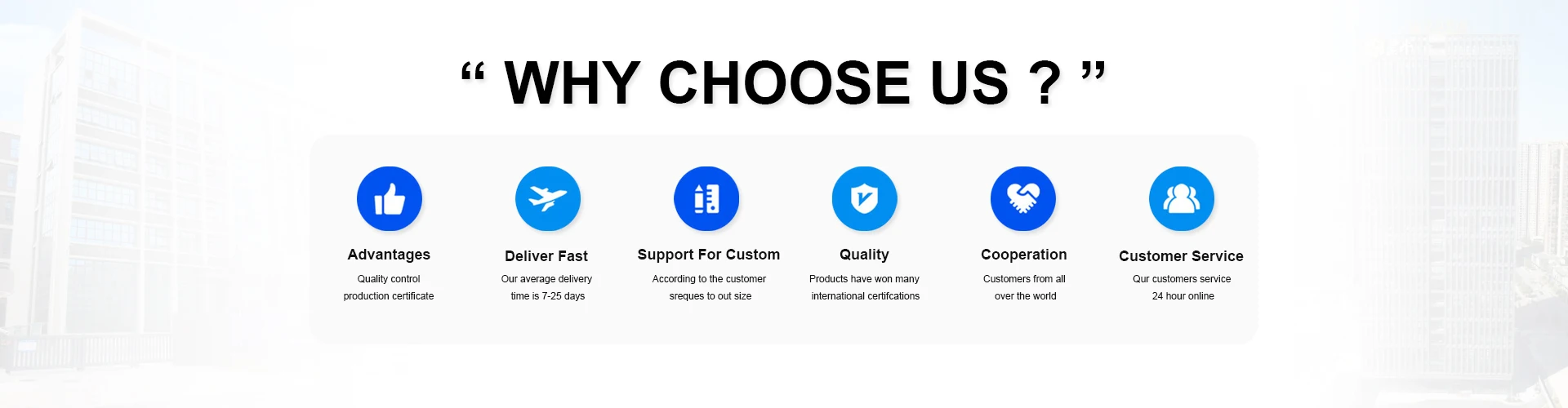 “ WHY CHOOSE US ? ”

Advantages
Quality control production certificate

Deliver Fast
Our average delivery time is 7-25 days

Support For Custom
According to the customer sreques to out size

Quality
Products have won many international certifcations

Cooperation
Customers from all over the world

Customer Service
Qur customers service 24 hour online